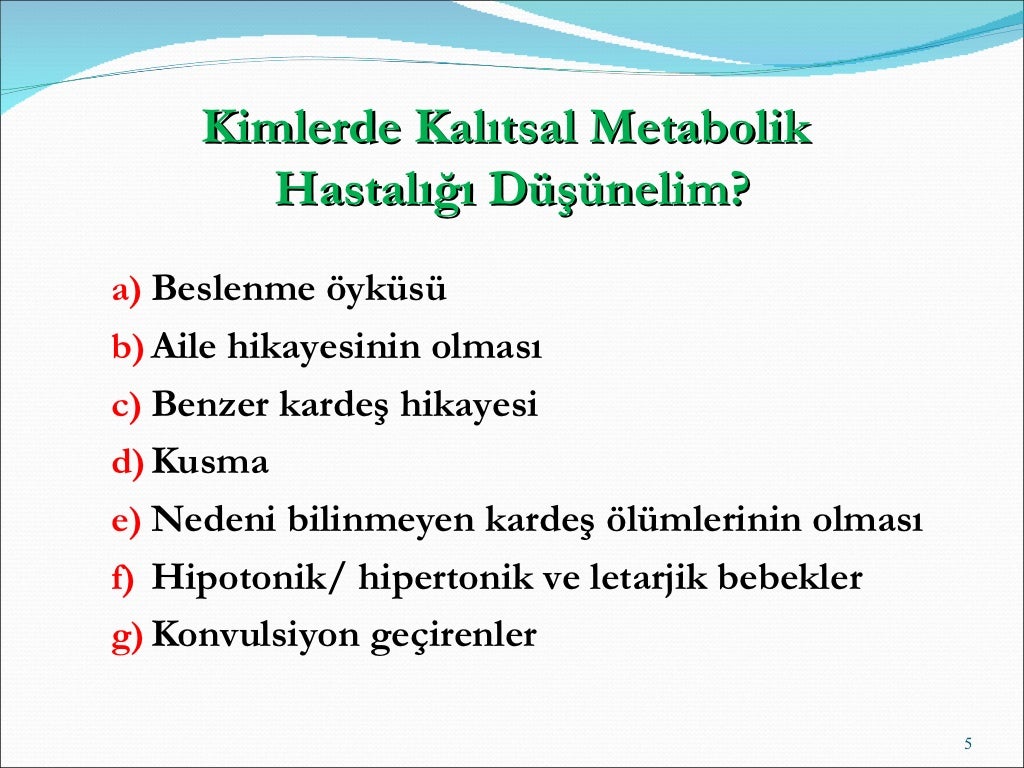 Kimlerde Kalıtsal Metabolik Hastalığı Düşünelim?

a) Beslenme öyküsü
b) Aile hikayesinin olması
c) Benzer kardeş hikayesi
d) Kusma
e) Nedeni bilinmeyen kardeş ölümlerinin olması
f) Hipotonik/ hipertonik ve letarjik bebekler
g) Konvulsiyon geçirenler

5